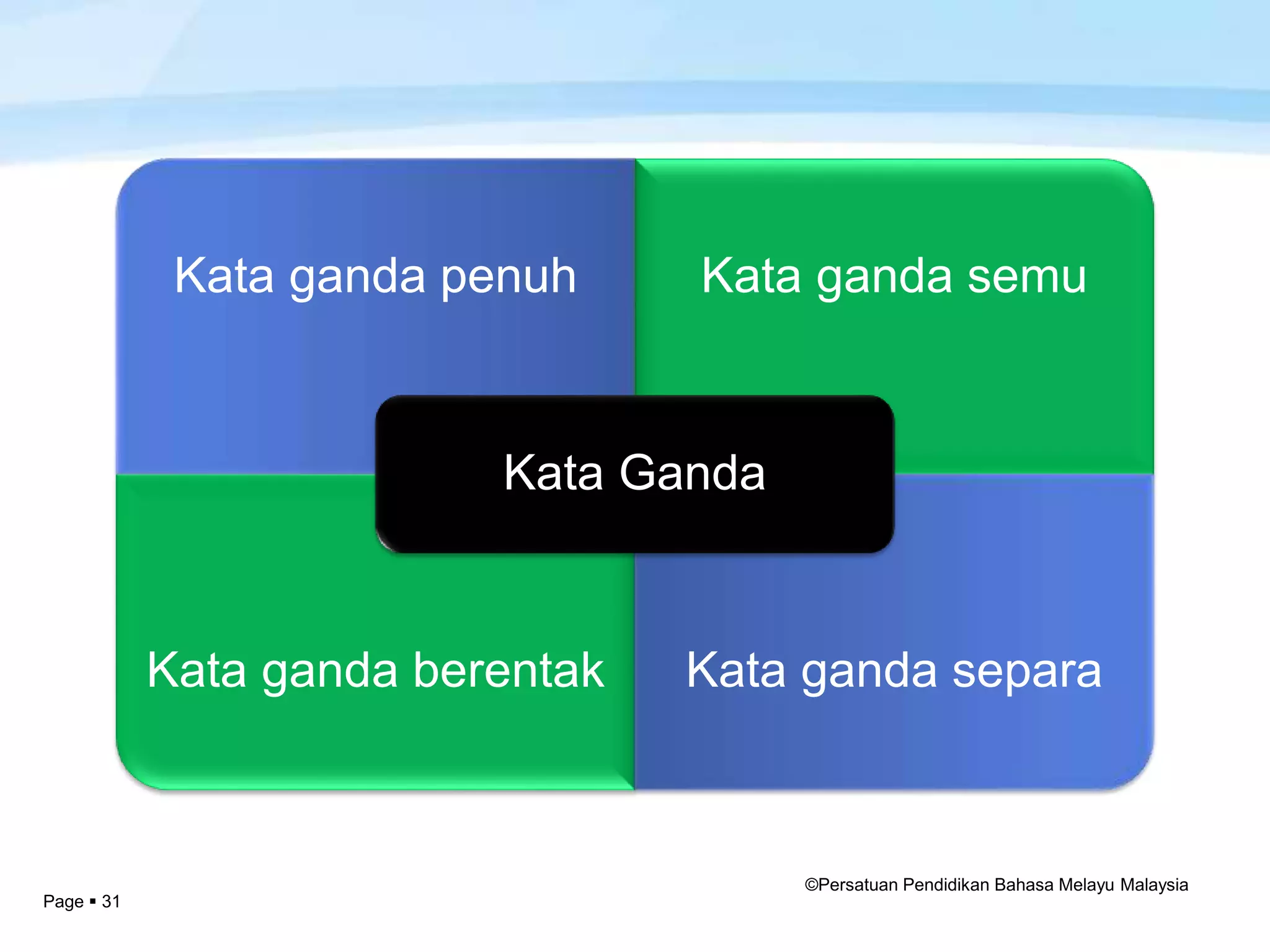 Kata ganda penuh

Kata ganda semu

Kata Ganda

Kata ganda berentak

Kata ganda separa

©Persatuan Pendidikan Bahasa Melayu Malaysia

Page ▪ 31